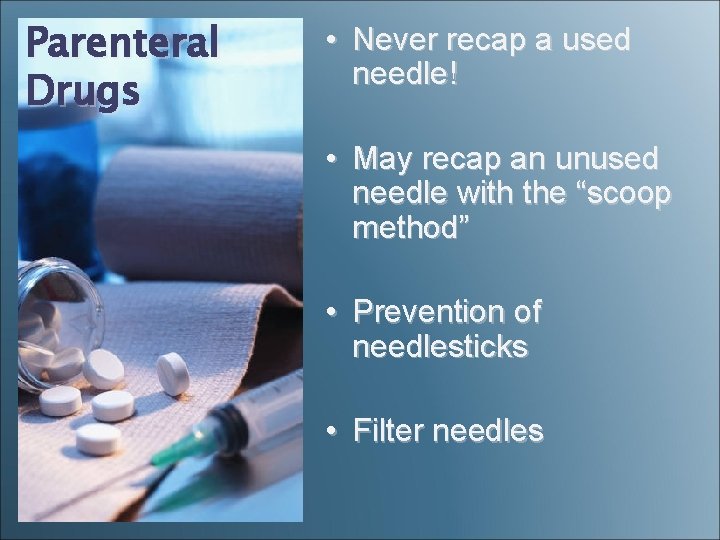 Parenteral Drugs

• Never recap a used needle!

• May recap an unused needle with the “scoop method”

• Prevention of needlesticks

• Filter needles